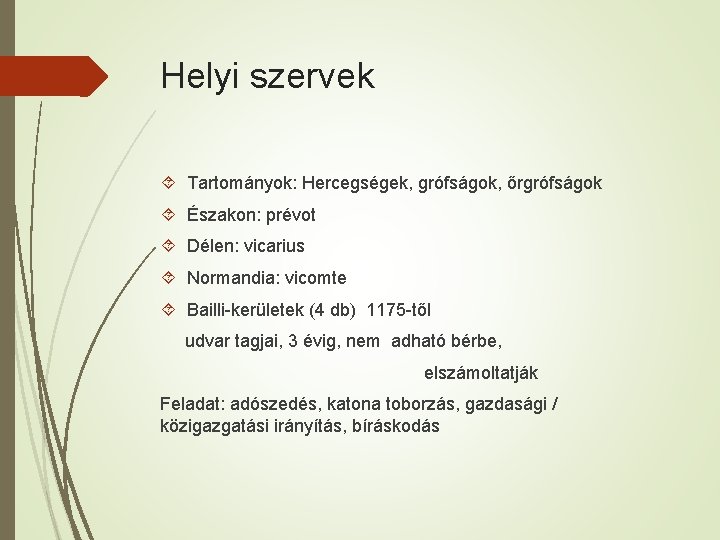 Helyi szervek

Tartományok: Hercegségek, grófságok, őrgrófságok

Északon: prévot

Délen: vicarius

Normandia: vicomte

Bailli-kerületek (4 db) 1175-től

udvar tagjai, 3 évig, nem adható bérbe,

elszámoltatják

Feladat: adószedés, katona toborzás, gazdasági / közigazgatási irányítás, bíráskodás